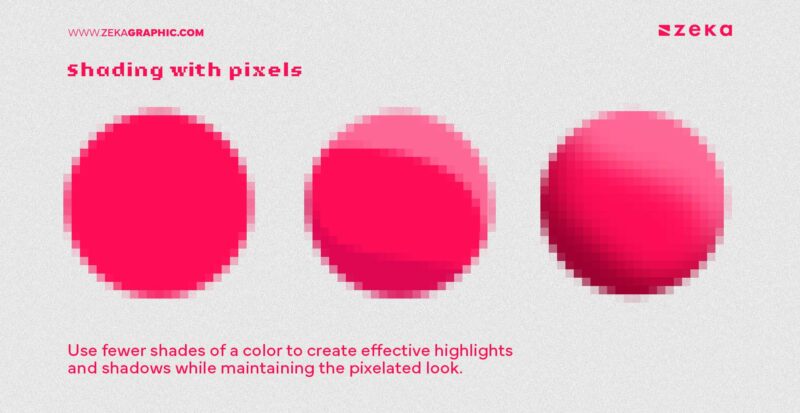 WWW.ZEKAGRAPHIC.COM

zeka

Shading with pixels

Use fewer shades of a color to create effective highlights and shadows while maintaining the pixelated look.